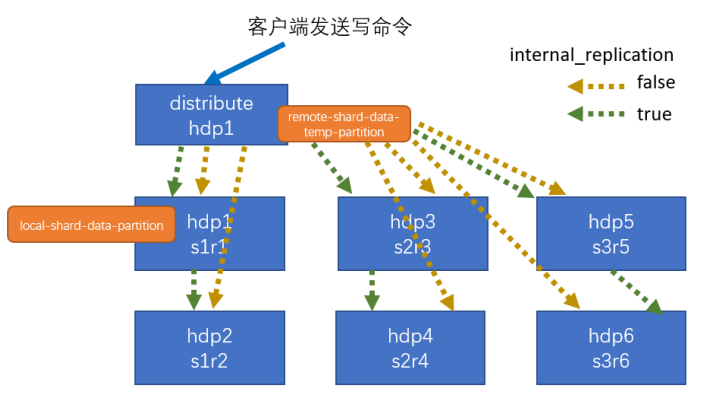 客户端发送写命令

internal_replication
false
true

distribute
hdp1

remote-shard-data-temp-partition

local-shard-data-partition

hdp1
s1r1

hdp3
s2r3

hdp5
s3r5

hdp2
s1r2

hdp4
s2r4

hdp6
s3r6